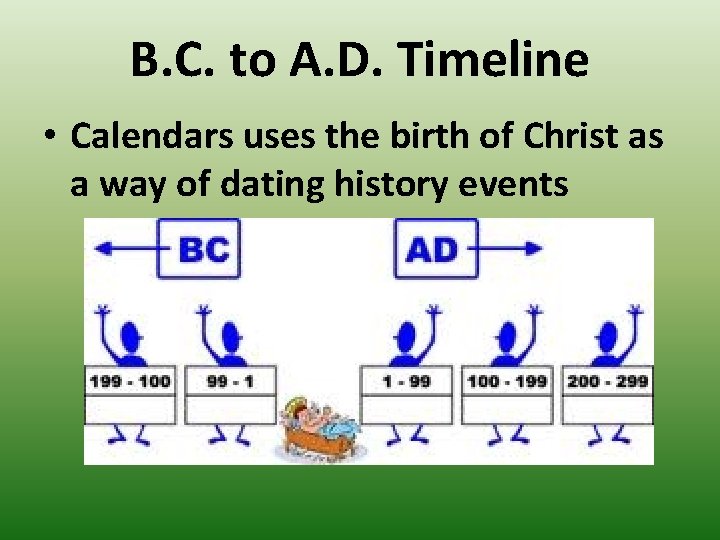 B.C. to A.D. Timeline

• Calendars uses the birth of Christ as a way of dating history events

BC

AD

199 - 100

99 - 1

1 - 99

100 - 199

200 - 299